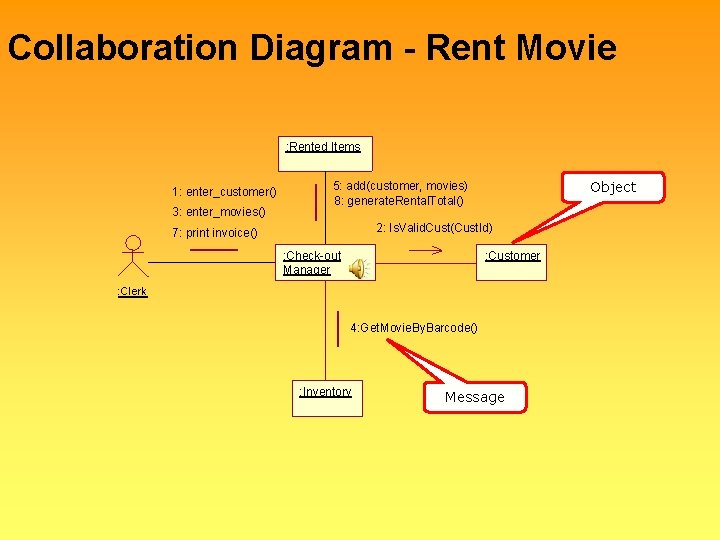 Collaboration Diagram - Rent Movie

:Rented Items

1: enter_customer()

3: enter_movies()

7: print invoice()

5: add(customer, movies)
8: generateRentalTotal()

Object

2: IsValidCust(CustId)

:Check-out Manager

:Customer

:Clerk

4:GetMovieByBarcode()

:Inventory

Message